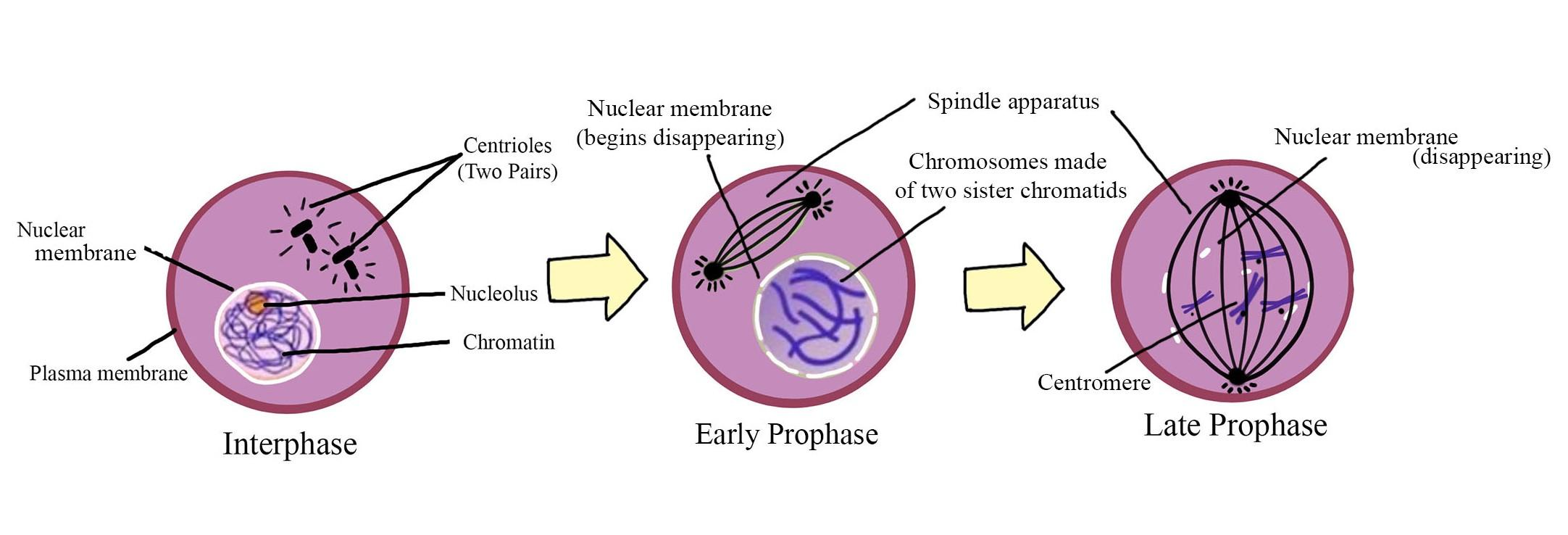 Centrioles
(Two Pairs)

Nuclear
membrane

Nucleolus

Chromatin

Plasma membrane

Interphase

Nuclear membrane
(begins disappearing)

Spindle apparatus

Chromosomes made
of two sister chromatids

Early Prophase

Nuclear membrane
(disappearing)

Centromere

Late Prophase